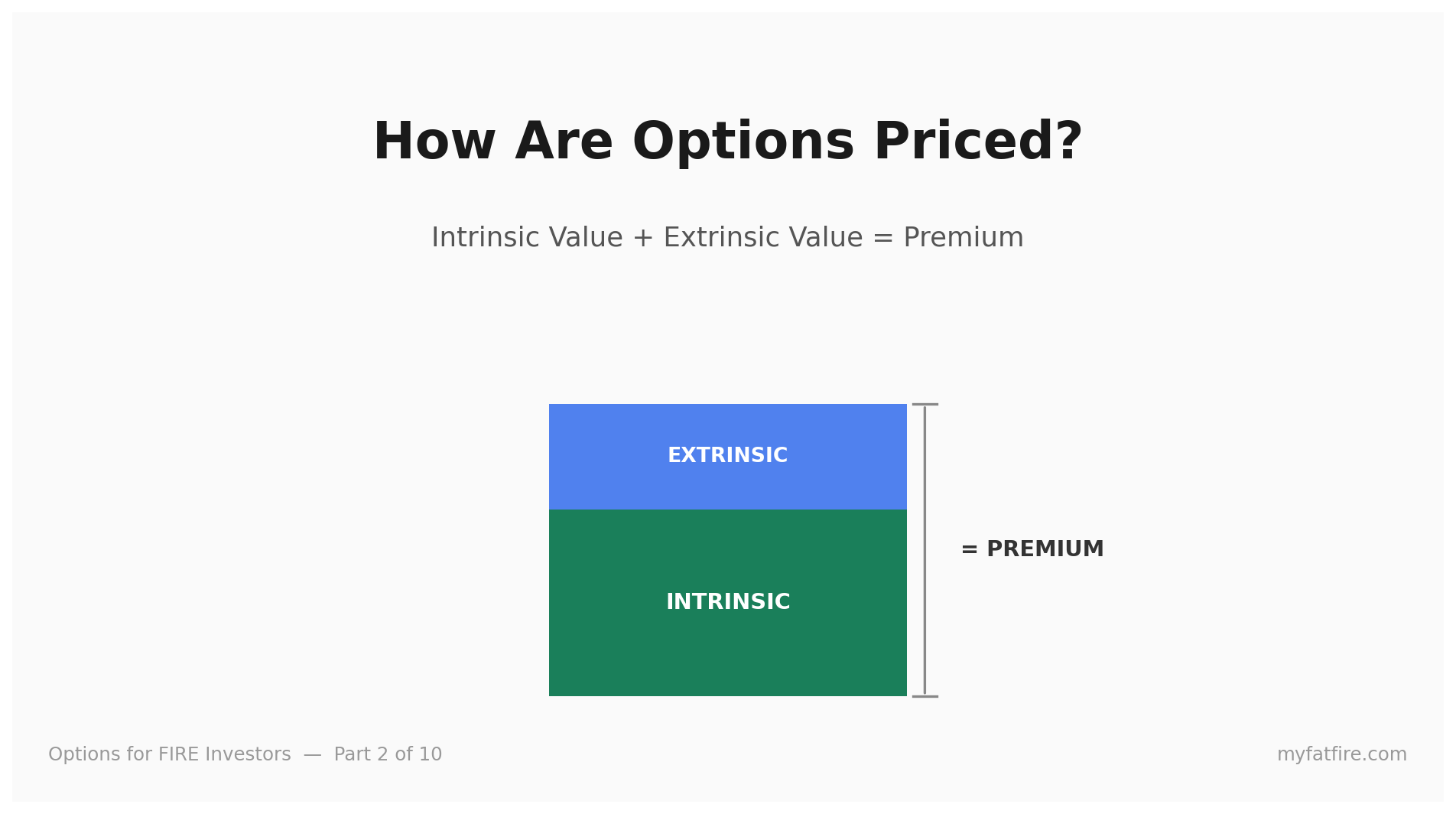 How Are Options Priced?

Intrinsic Value + Extrinsic Value = Premium

EXTRINSIC

INTRINSIC

= PREMIUM

Options for FIRE Investors — Part 2 of 10

myfatfire.com